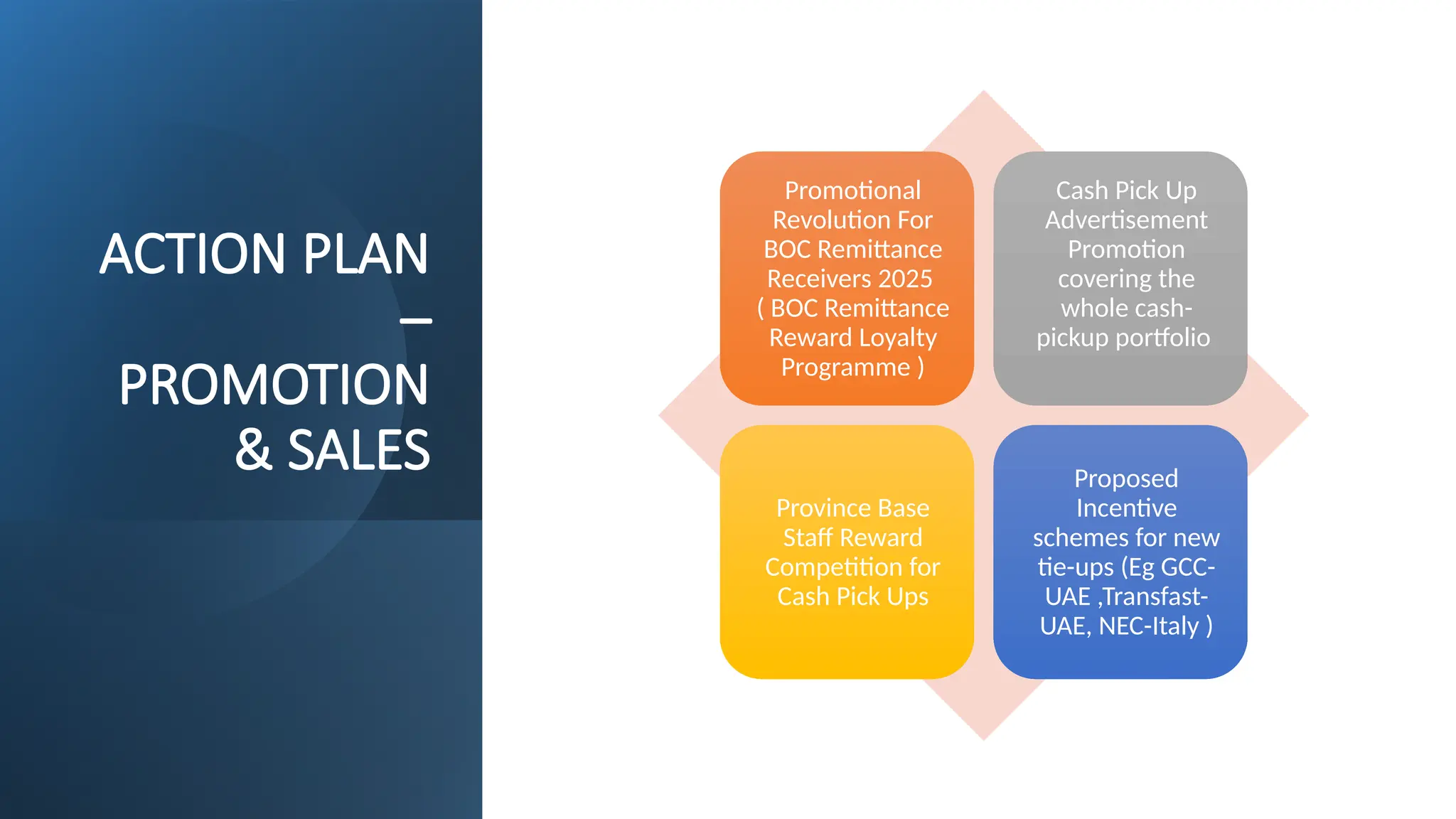 ACTION PLAN – PROMOTION & SALES

Promotional Revolution For BOC Remittance Receivers 2025 ( BOC Remittance Reward Loyalty Programme )

Cash Pick Up Advertisement Promotion covering the whole cash-pickup portfolio

Province Base Staff Reward Competition for Cash Pick Ups

Proposed Incentive schemes for new tie-ups (Eg GCC-UAE ,Transfast-UAE, NEC-Italy )